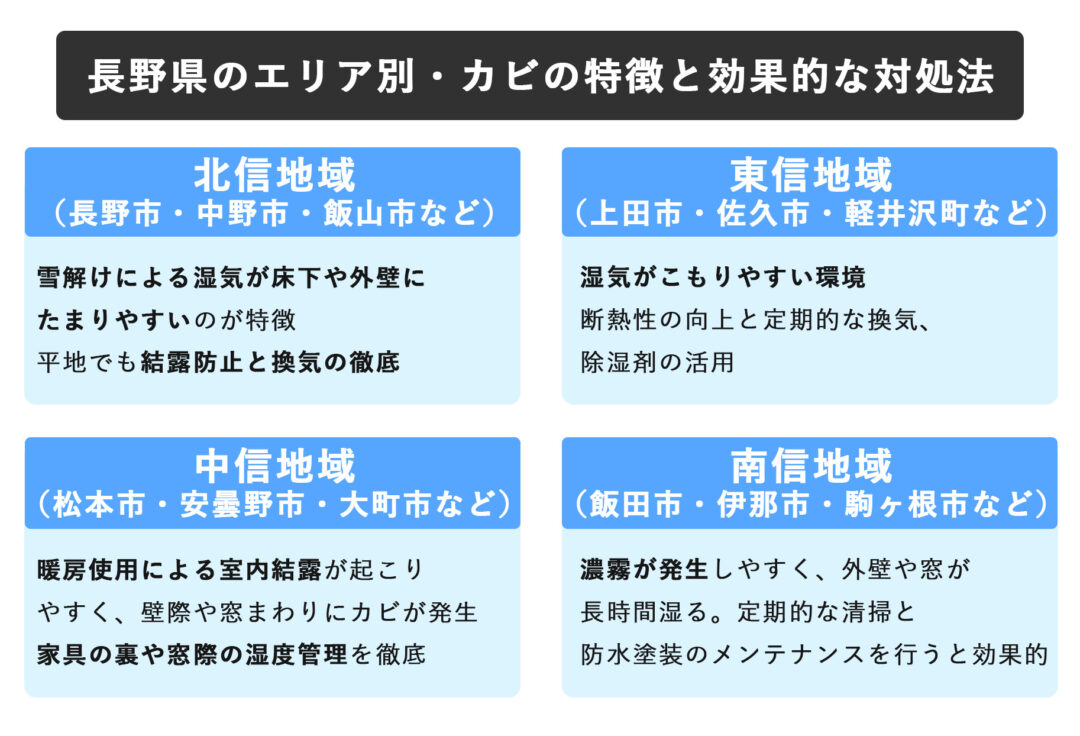 長野県のエリア別・カビの特徴と効果的な対処法

北信地域
（長野市・中野市・飯山市など）

雪解けによる湿気が床下や外壁にたまりやすいのが特徴
平地でも結露防止と換気の徹底

東信地域
（上田市・佐久市・軽井沢町など）

湿気がこもりやすい環境
断熱性の向上と定期的な換気、除湿剤の活用

中信地域
（松本市・安曇野市・大町市など）

暖房使用による室内結露が起こりやすく、壁際や窓まわりにカビが発生
家具の裏や窓際の湿度管理を徹底

南信地域
（飯田市・伊那市・駒ヶ根市など）

濃霧が発生しやすく、外壁や窓が長時間湿る。定期的な清掃と防水塗装のメンテナンスを行うと効果的